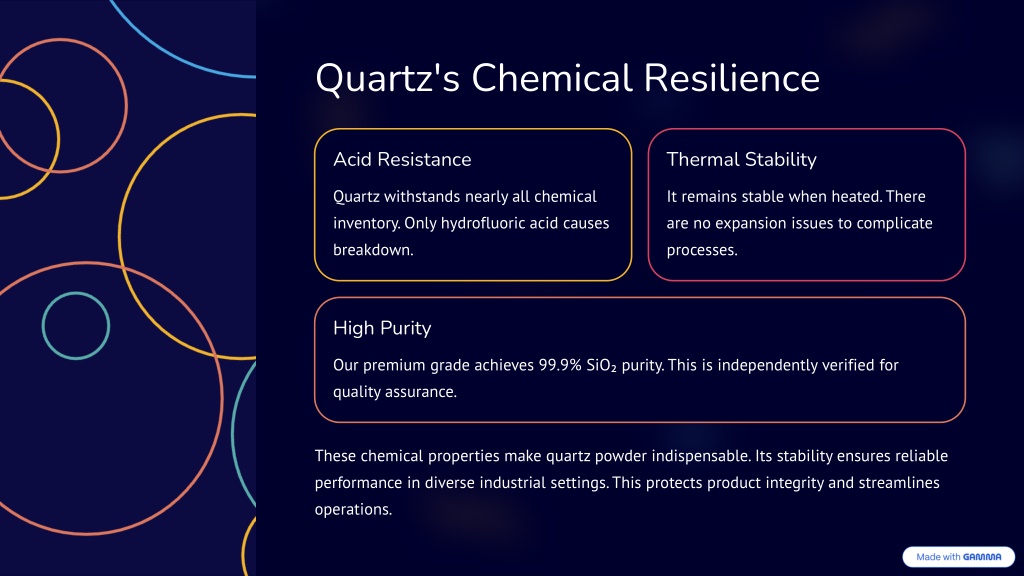 Quartz's Chemical Resilience

Acid Resistance

Quartz withstands nearly all chemical inventory. Only hydrofluoric acid causes breakdown.

Thermal Stability

It remains stable when heated. There are no expansion issues to complicate processes.

High Purity

Our premium grade achieves 99.9% $SiO_2$ purity. This is independently verified for quality assurance.

These chemical properties make quartz powder indispensable. Its stability ensures reliable performance in diverse industrial settings. This protects product integrity and streamlines operations.

Made with GAMMA